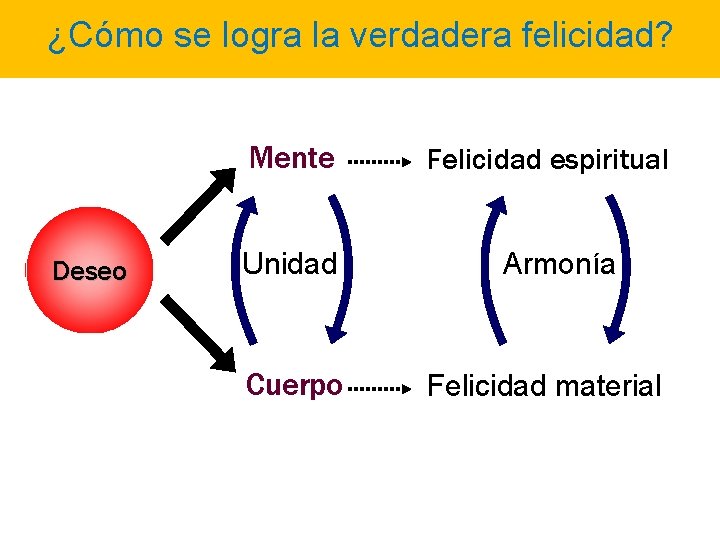 ¿Cómo se logra la verdadera felicidad?

Deseo

Mente

Felicidad espiritual

Unidad

Armonía

Cuerpo

Felicidad material